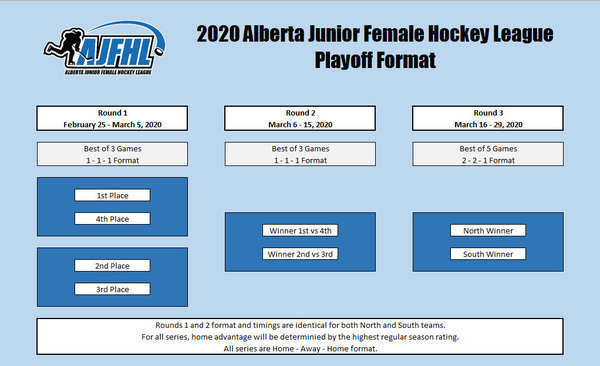 AJFHL
ALBERTA JUNIOR FEMALE HOCKEY LEAGUE

2020 Alberta Junior Female Hockey League
Playoff Format

Round 1
February 25 - March 5, 2020

Best of 3 Games
1 - 1 - 1 Format

1st Place
4th Place

2nd Place
3rd Place

Round 2
March 6 - 15, 2020

Best of 3 Games
1 - 1 - 1 Format

Winner 1st vs 4th
Winner 2nd vs 3rd

Round 3
March 16 - 29, 2020

Best of 5 Games
2 - 2 - 1 Format

North Winner
South Winner

Rounds 1 and 2 format and timings are identical for both North and South teams.
For all series, home advantage will be determinied by the highest regular season rating.
All series are Home - Away - Home format.